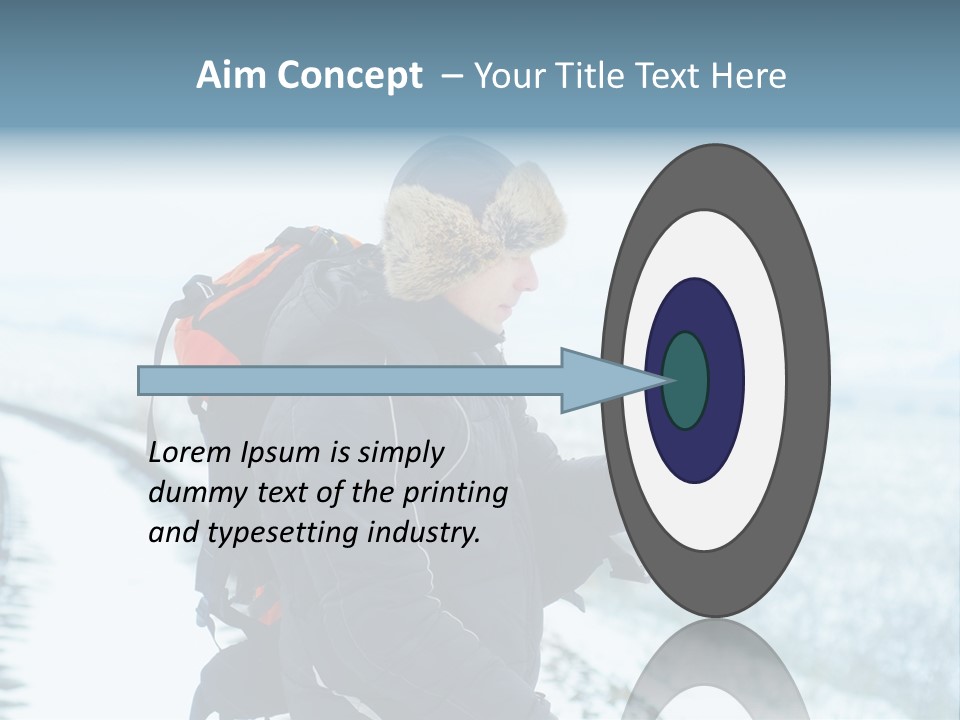 Aim Concept – Your Title Text Here

Lorem Ipsum is simply dummy text of the printing and typesetting industry.